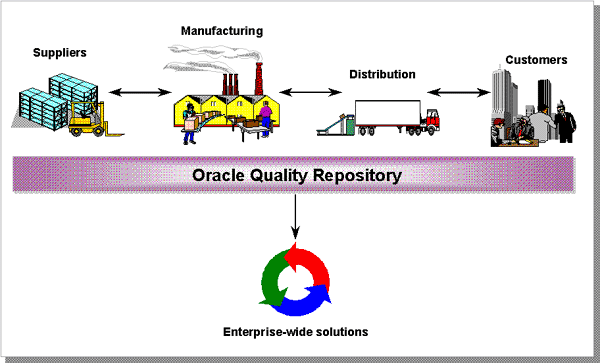 Suppliers

Manufacturing

Distribution

Customers

Oracle Quality Repository

Enterprise-wide solutions